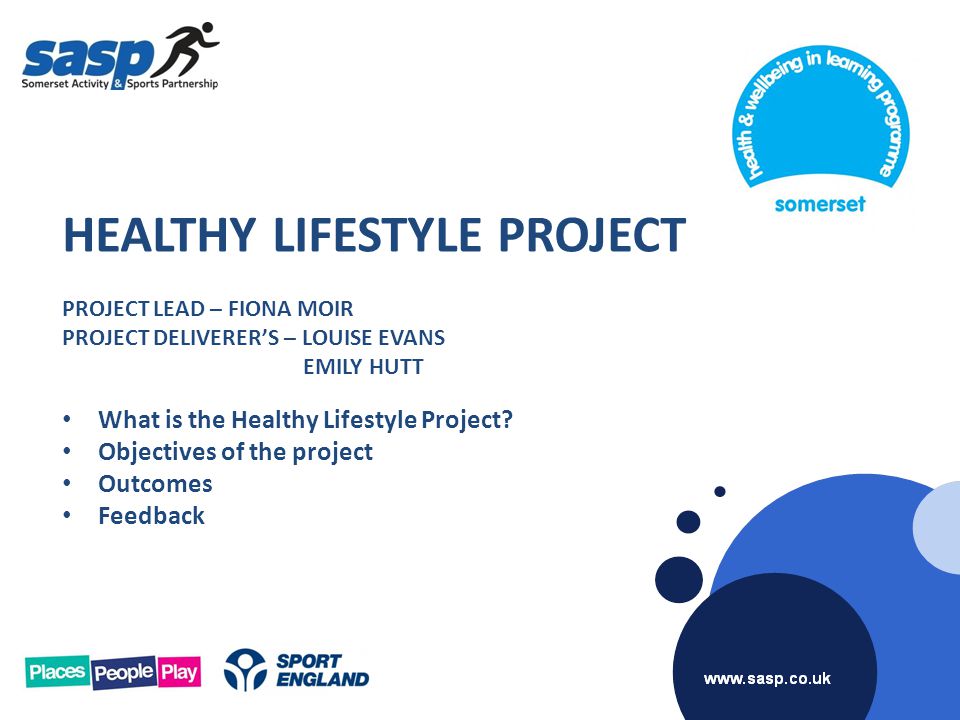 sasp
Somerset Activity & Sports Partnership

health & wellbeing in learning programme
somerset

HEALTHY LIFESTYLE PROJECT

PROJECT LEAD – FIONA MOIR
PROJECT DELIVERER'S – LOUISE EVANS
EMILY HUTT

• What is the Healthy Lifestyle Project?
• Objectives of the project
• Outcomes
• Feedback

Places People Play

SPORT ENGLAND

www.sasp.co.uk